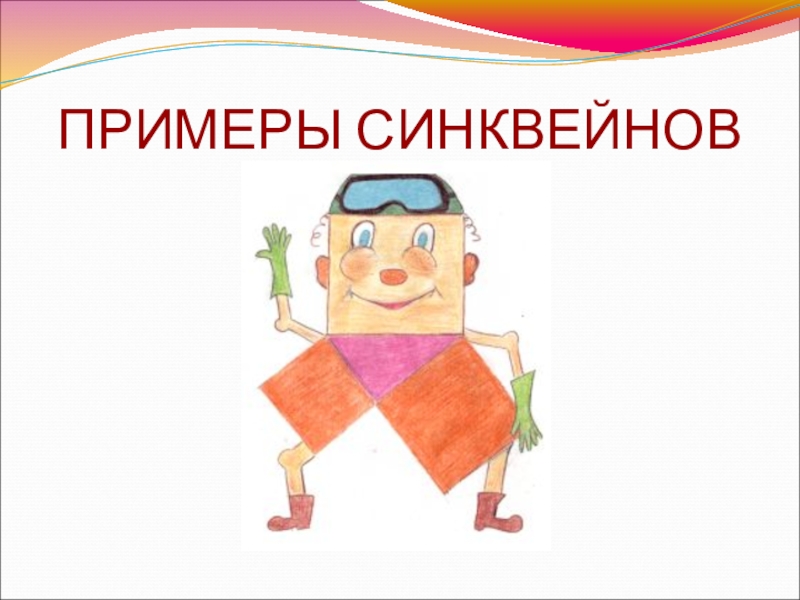 ПРИМЕРЫ СИНКВЕЙНОВ